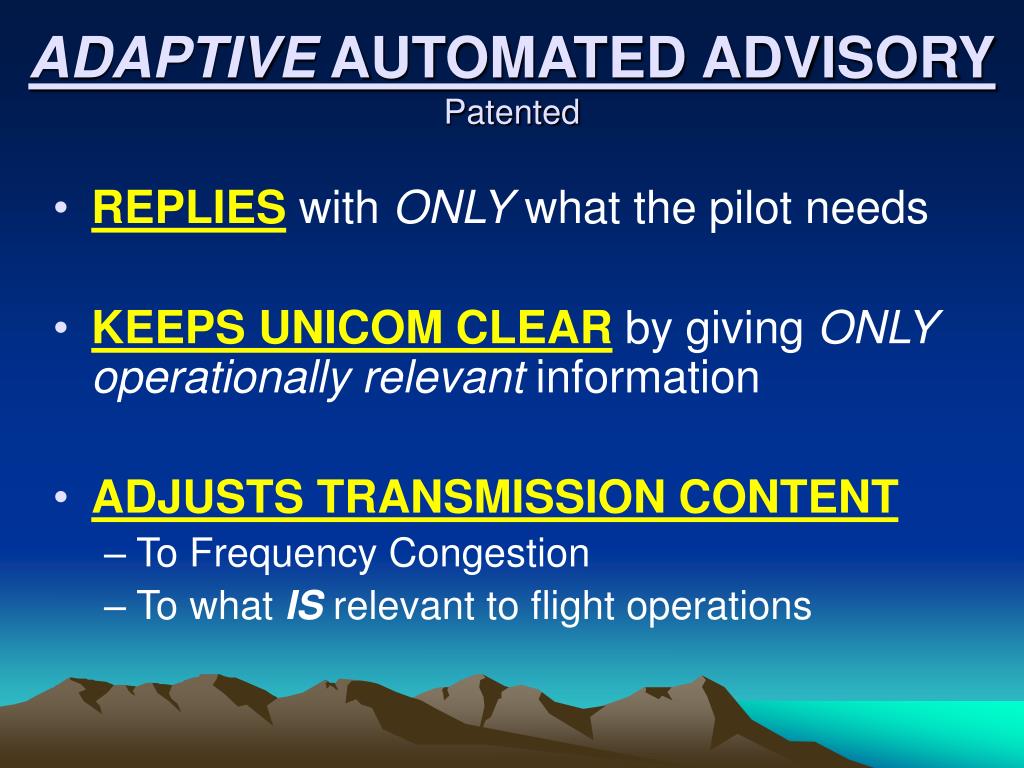 ADAPTIVE AUTOMATED ADVISORY
Patented

• REPLIES with ONLY what the pilot needs

• KEEPS UNICOM CLEAR by giving ONLY operationally relevant information

• ADJUSTS TRANSMISSION CONTENT
– To Frequency Congestion
– To what IS relevant to flight operations